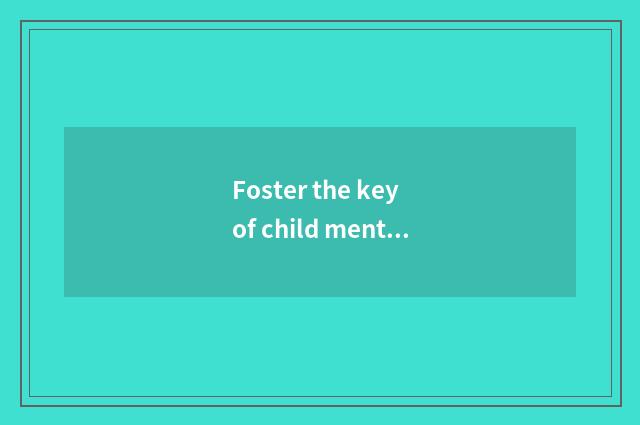 Foster the key of child ment...